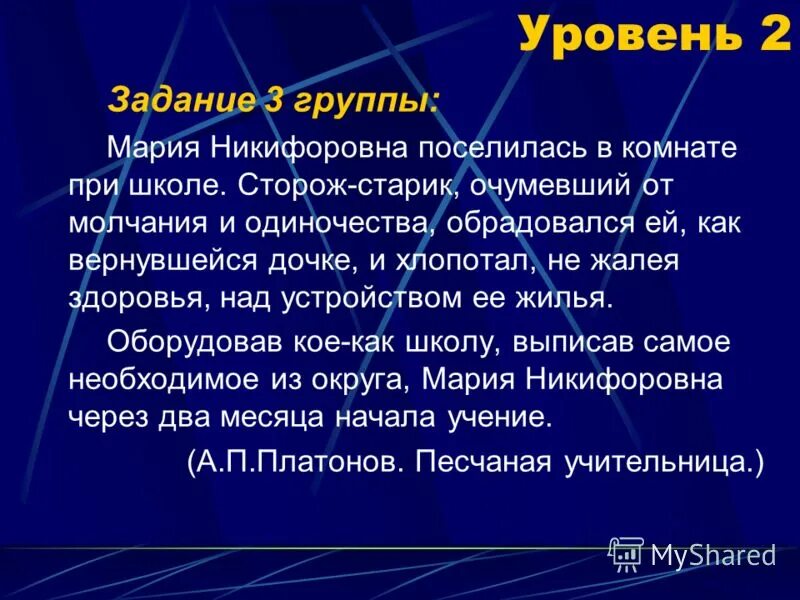 Уровень 2

Задание 3 группы:

Мария Никифоровна поселилась в комнате при школе. Сторож-старик, очумевший от молчания и одиночества, обрадовался ей, как вернувшейся дочке, и хлопотал, не жалея здоровья, над устройством ее жилья.

Оборудовав кое-как школу, выписав самое необходимое из округа, Мария Никифоровна через два месяца начала учение.

(А.П.Платонов. Песчаная учительница.)

MyShared